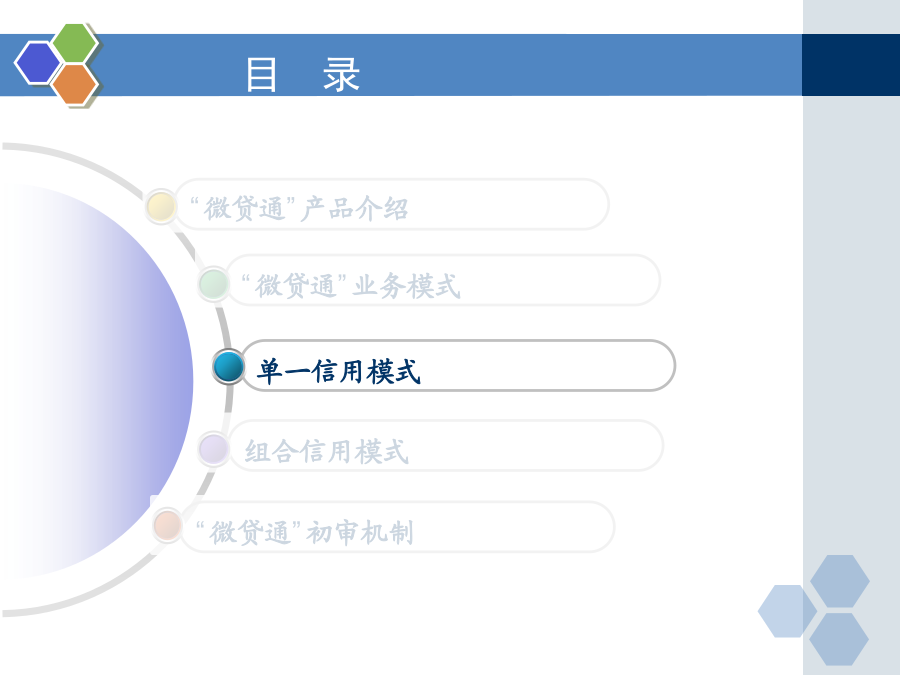 目 录

“微贷通”产品介绍

“微贷通”业务模式

单一信用模式

组合信用模式

“微贷通”初审机制